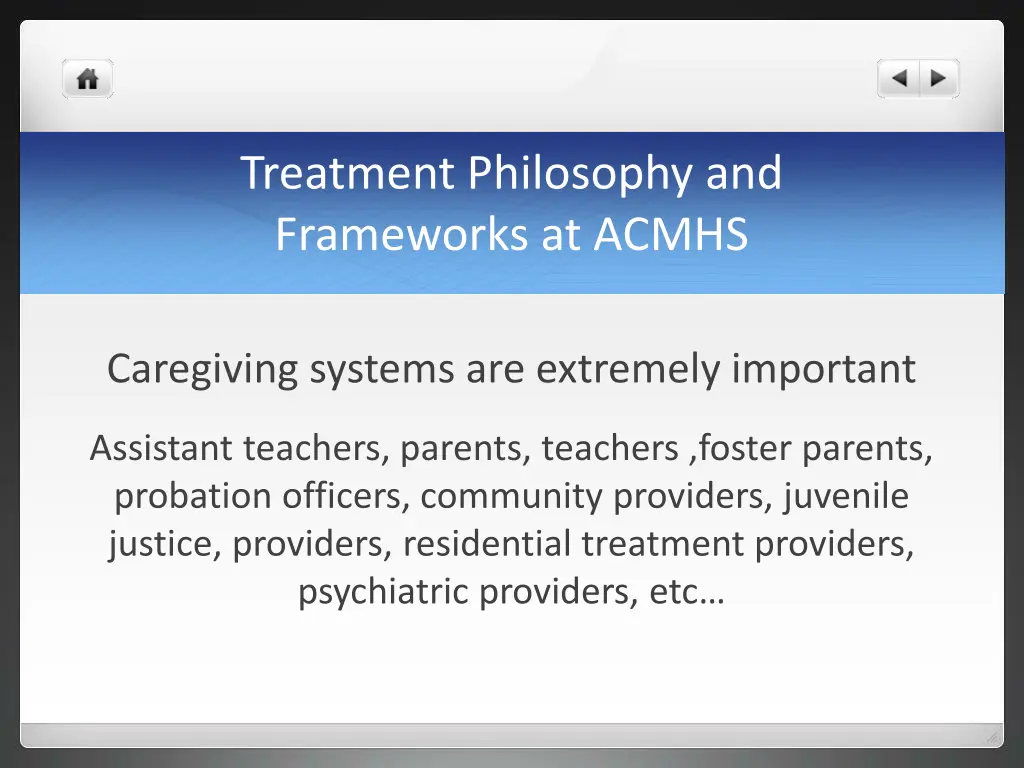 Treatment Philosophy and Frameworks at ACMHS

Caregiving systems are extremely important

Assistant teachers, parents, teachers ,foster parents, probation officers, community providers, juvenile justice, providers, residential treatment providers, psychiatric providers, etc…